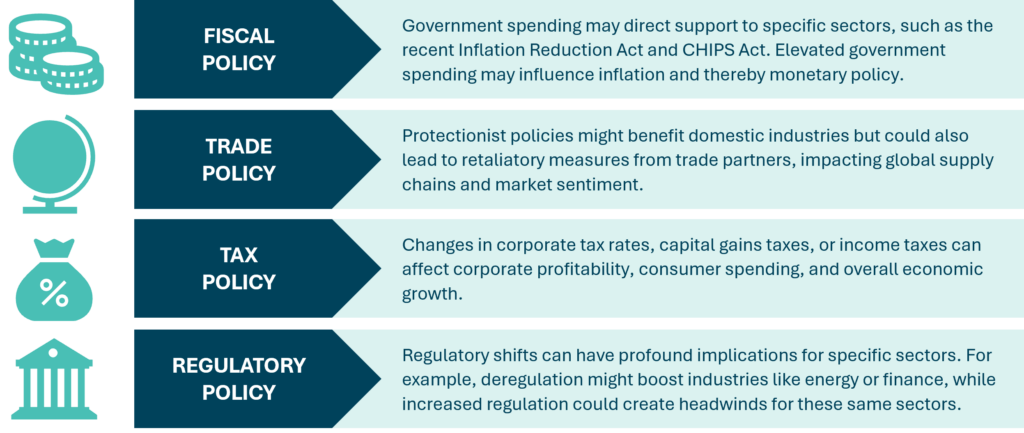 FISCAL POLICY

Government spending may direct support to specific sectors, such as the recent Inflation Reduction Act and CHIPS Act. Elevated government spending may influence inflation and thereby monetary policy.

TRADE POLICY

Protectionist policies might benefit domestic industries but could also lead to retaliatory measures from trade partners, impacting global supply chains and market sentiment.

%

TAX POLICY

Changes in corporate tax rates, capital gains taxes, or income taxes can affect corporate profitability, consumer spending, and overall economic growth.

REGULATORY POLICY

Regulatory shifts can have profound implications for specific sectors. For example, deregulation might boost industries like energy or finance, while increased regulation could create headwinds for these same sectors.